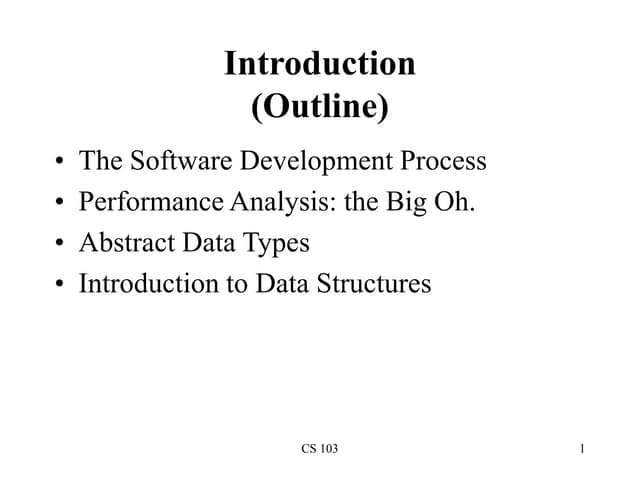 Introduction
(Outline)

• The Software Development Process
• Performance Analysis: the Big Oh.
• Abstract Data Types
• Introduction to Data Structures

CS 103

1